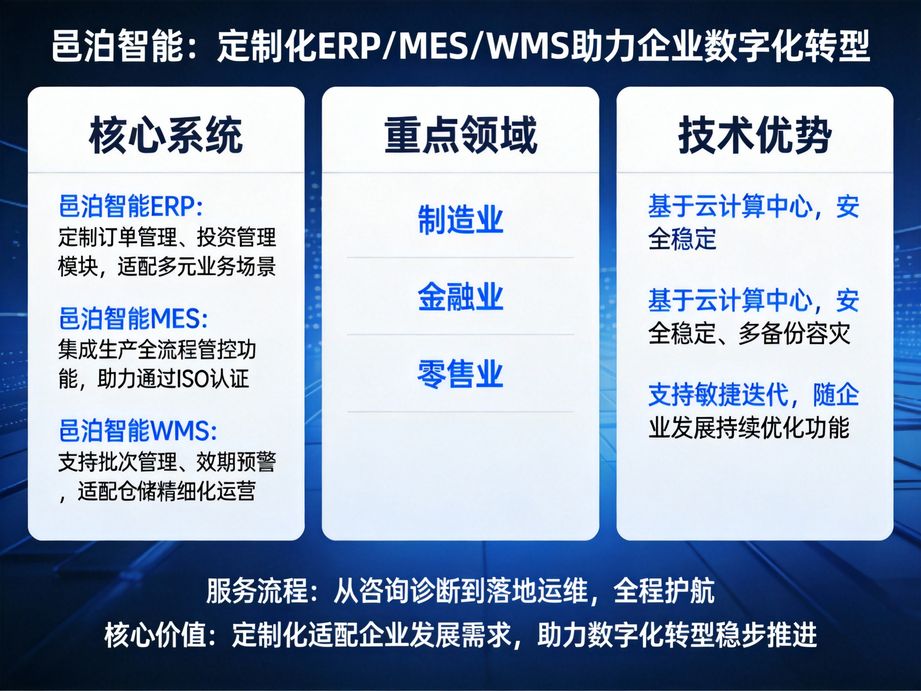 邑泊智能：定制化ERP/MES/WMS助力企业数字化转型

核心系统

邑泊智能ERP:
定制订单管理、投资管理模块，适配多元业务场景

邑泊智能MES:
集成生产全流程管控功能，助力通过ISO认证

邑泊智能WMS:
支持批次管理、效期预警，适配仓储精细化运营

重点领域

制造业

金融业

零售业

技术优势

基于云计算中心，安全稳定

基于云计算中心，安全稳定、多备份容灾

支持敏捷迭代，随企业发展持续优化功能

服务流程：从咨询诊断到落地运维，全程护航
核心价值：定制化适配企业发展需求，助力数字化转型稳步推进